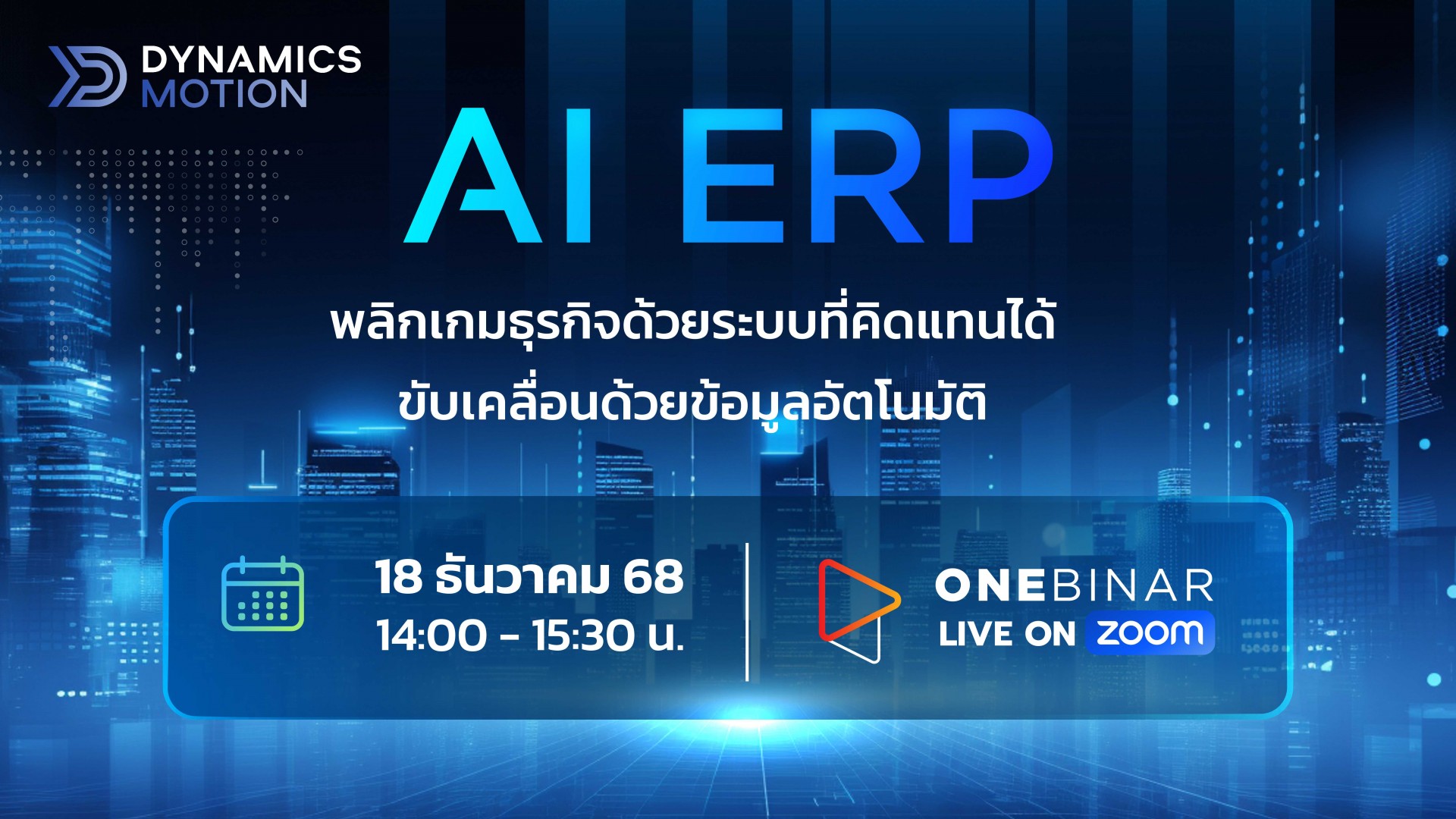 DYNAMICS MOTION

AI ERP

พลิกเกมธุรกิจด้วยระบบที่คิดแทนได้
ขับเคลื่อนด้วยข้อมูลอัตโนมัติ

18 ธันวาคม 68
14:00 - 15:30 น.

ONEBINAR
LIVE ON zoom